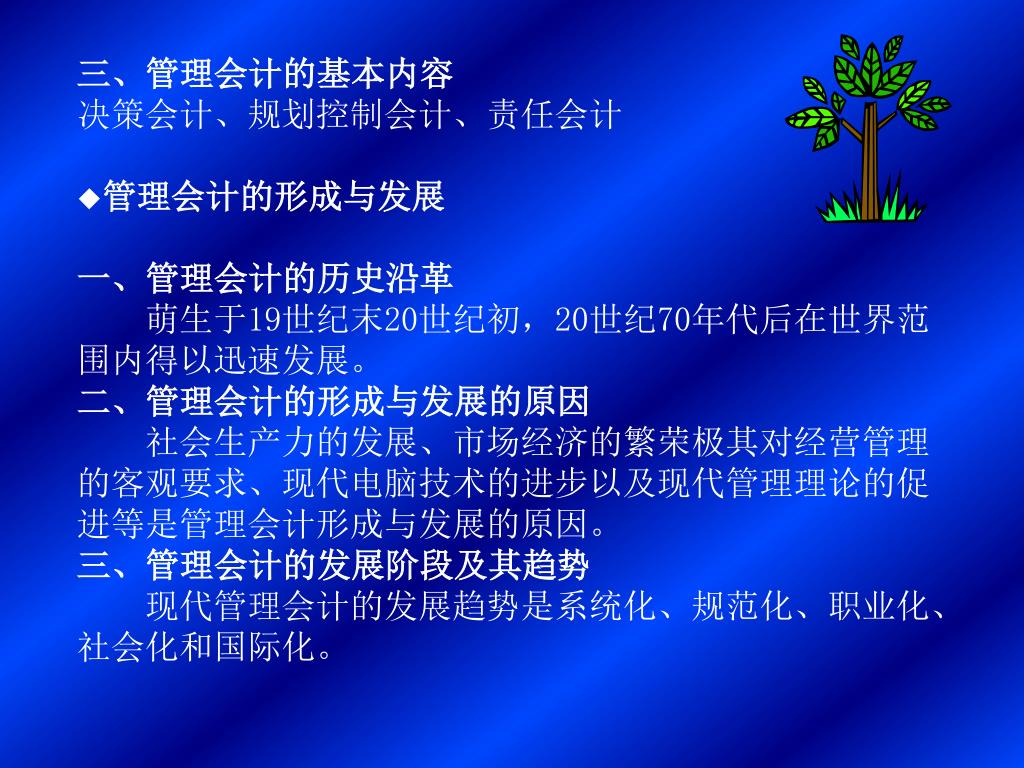 三、管理会计的基本内容
决策会计、规划控制会计、责任会计

◆管理会计的形成与发展

一、管理会计的历史沿革
萌生于19世纪末20世纪初，20世纪70年代后在世界范围内得以迅速发展。
二、管理会计的形成与发展的原因
社会生产力的发展、市场经济的繁荣极其对经营管理的客观要求、现代电脑技术的进步以及现代管理理论的促进等是管理会计形成与发展的原因。
三、管理会计的发展阶段及其趋势
现代管理会计的发展趋势是系统化、规范化、职业化、社会化和国际化。